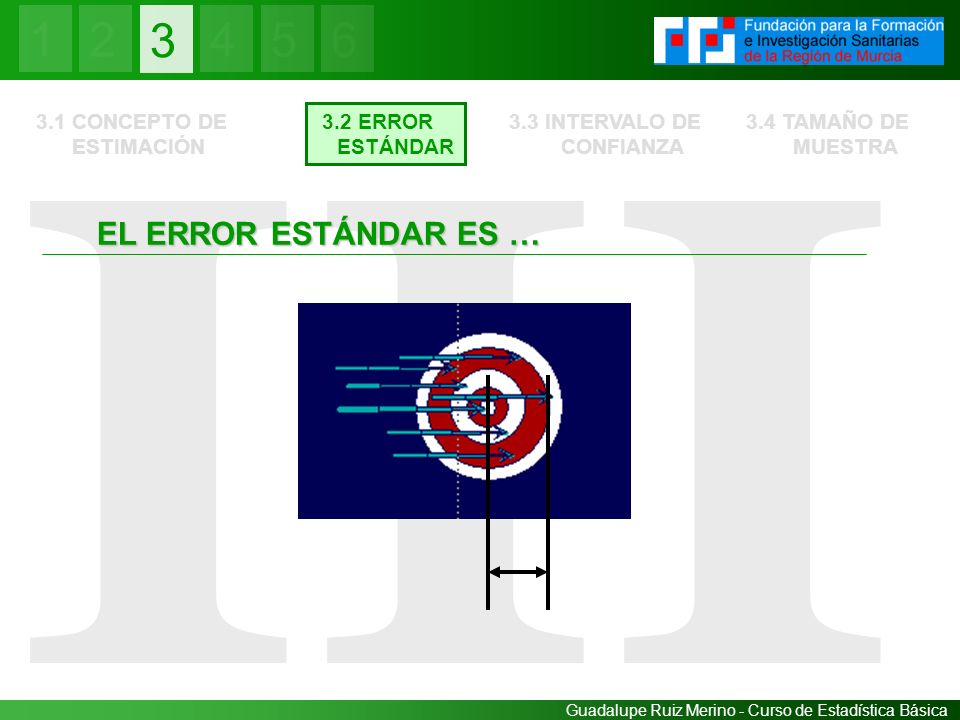 1 2 3 4 5 6

Fundación para la Formación e Investigación Sanitarias de la Región de Murcia

3.1 CONCEPTO DE ESTIMACIÓN

3.2 ERROR ESTÁNDAR

3.3 INTERVALO DE CONFIANZA

3.4 TAMAÑO DE MUESTRA

EL ERROR ESTÁNDAR ES …

Guadalupe Ruiz Merino - Curso de Estadística Básica